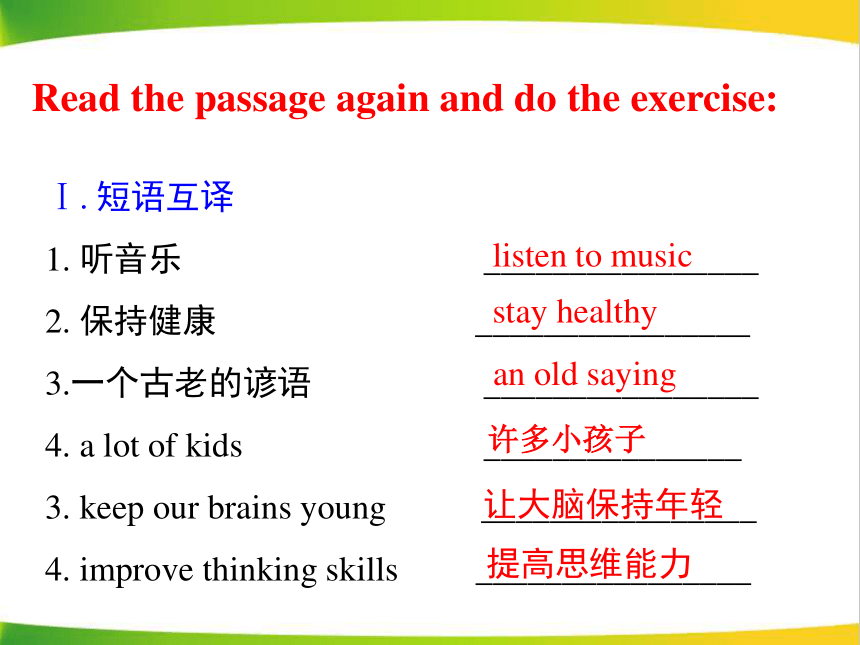 Read the passage again and do the exercise:

Ⅰ. 短语互译

1. 听音乐 listen to music

2. 保持健康 stay healthy

3.一个古老的谚语 an old saying

4. a lot of kids 许多小孩子

3. keep our brains young 让大脑保持年轻

4. improve thinking skills 提高思维能力